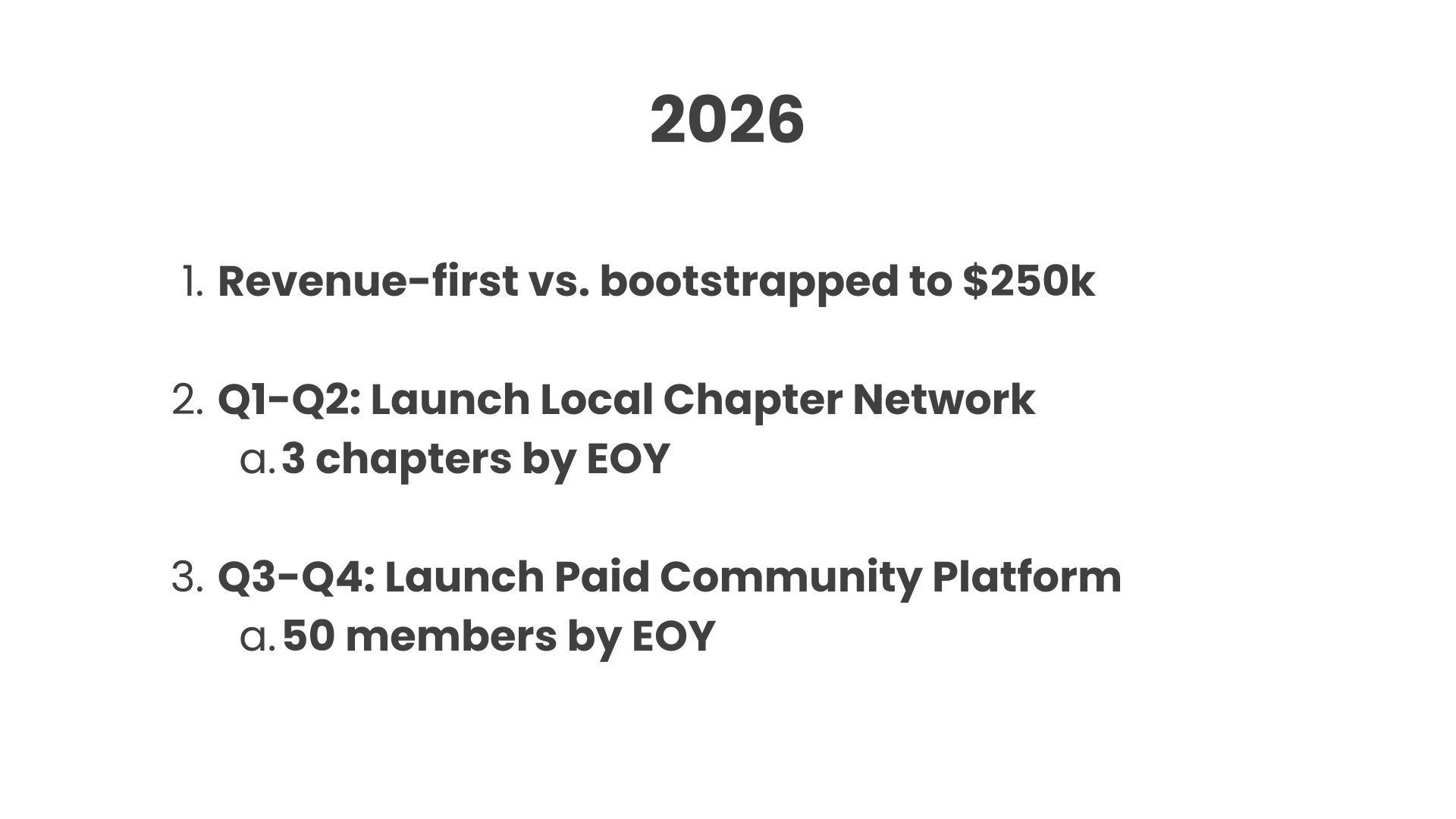 2026

1. Revenue-first vs. bootstrapped to \$250k

2. Q1-Q2: Launch Local Chapter Network
a. 3 chapters by EOY

3. Q3-Q4: Launch Paid Community Platform
a. 50 members by EOY